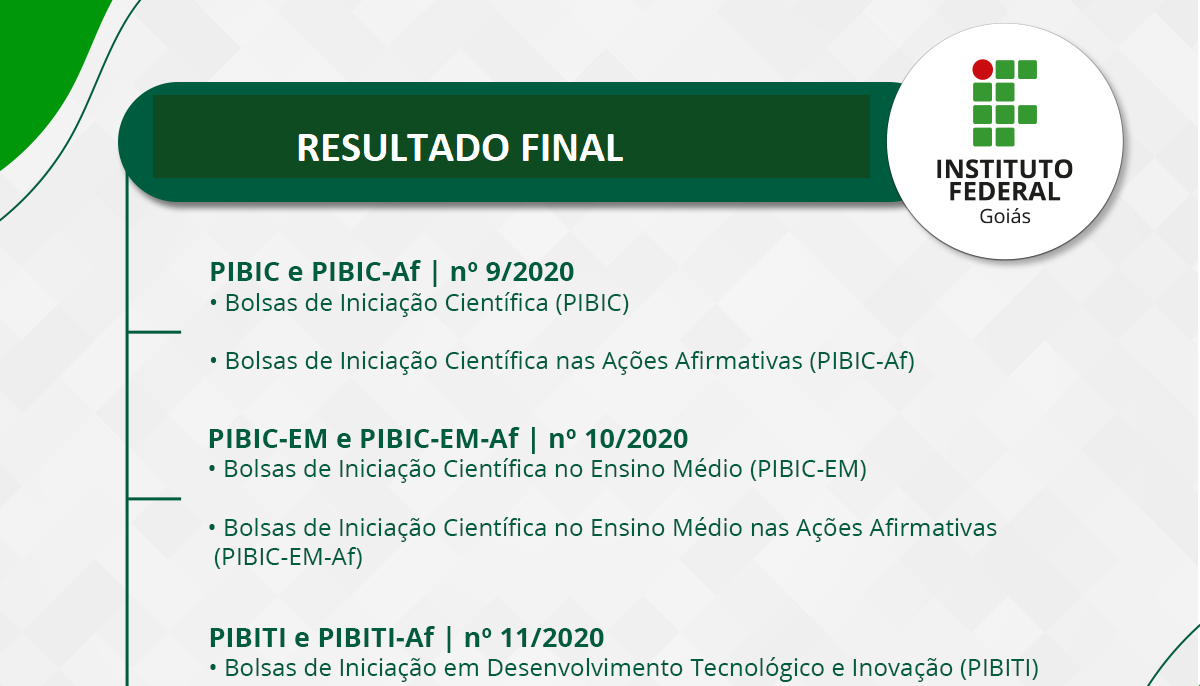 RESULTADO FINAL

INSTITUTO FEDERAL
Goiás

PIBIC e PIBIC-Af | nº 9/2020
• Bolsas de Iniciação Científica (PIBIC)

• Bolsas de Iniciação Científica nas Ações Afirmativas (PIBIC-Af)

PIBIC-EM e PIBIC-EM-Af | nº 10/2020
• Bolsas de Iniciação Científica no Ensino Médio (PIBIC-EM)

• Bolsas de Iniciação Científica no Ensino Médio nas Ações Afirmativas (PIBIC-EM-Af)

PIBITI e PIBITI-Af | nº 11/2020
• Bolsas de Iniciação em Desenvolvimento Tecnológico e Inovação (PIBITI)